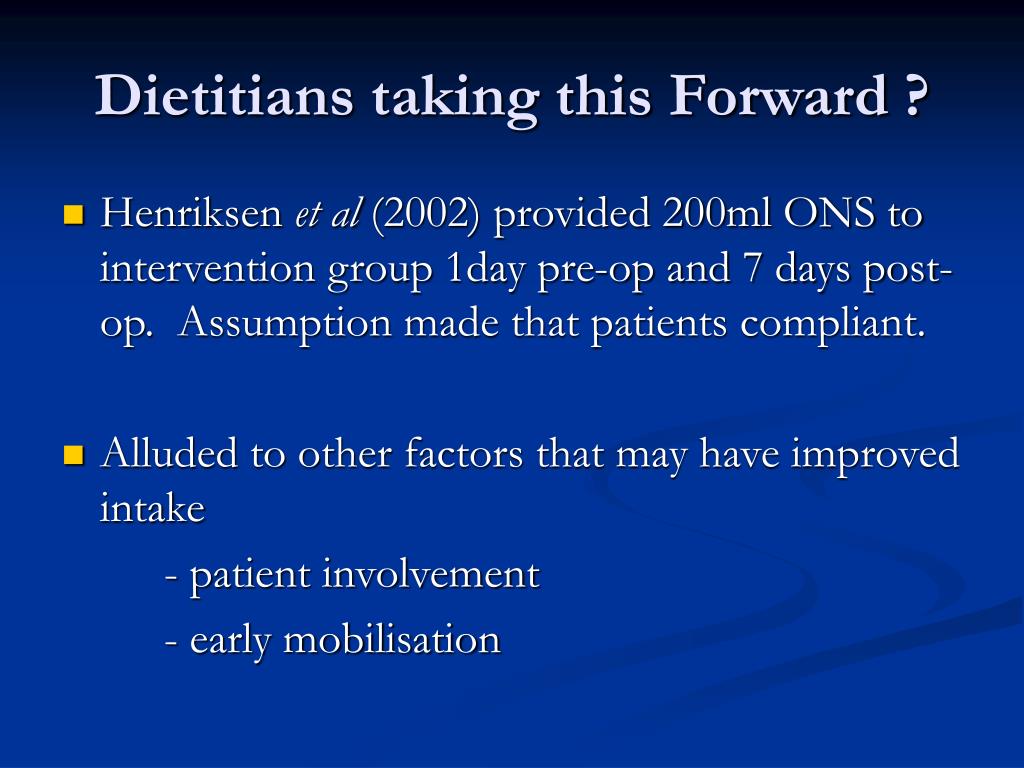 Dietitians taking this Forward ?

Henriksen et al (2002) provided 200ml ONS to intervention group 1day pre-op and 7 days post-op.  Assumption made that patients compliant.

Alluded to other factors that may have improved intake

- patient involvement

- early mobilisation